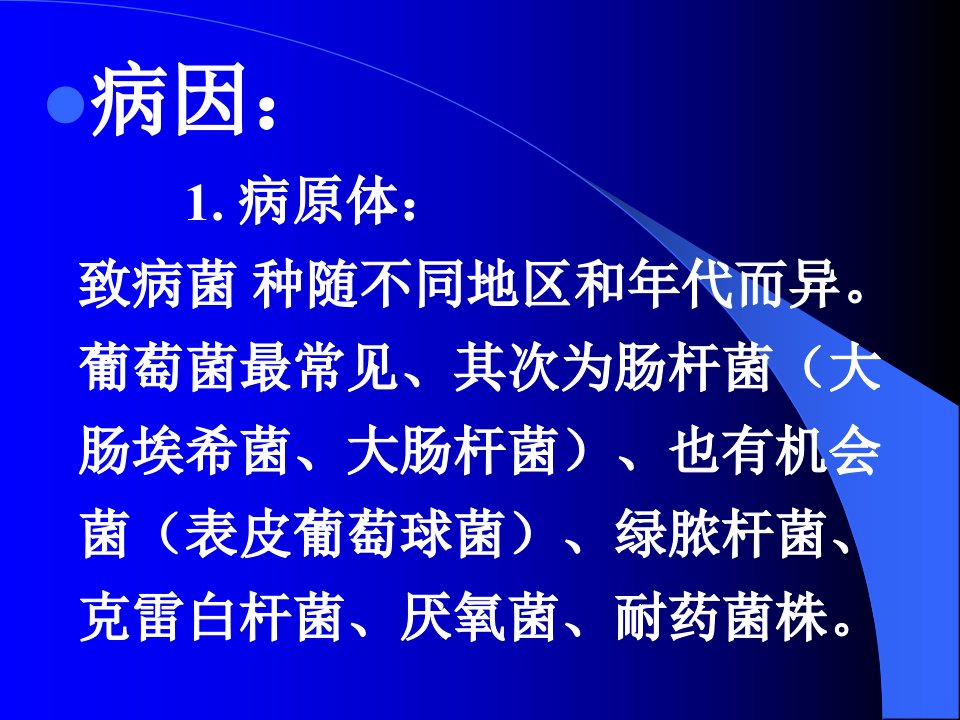 病因：

1. 病原体：

致病菌 种随不同地区和年代而异。葡萄菌最常见、其次为肠杆菌（大肠埃希菌、大肠杆菌）、也有机会菌（表皮葡萄球菌）、绿脓杆菌、克雷白杆菌、厌氧菌、耐药菌株。